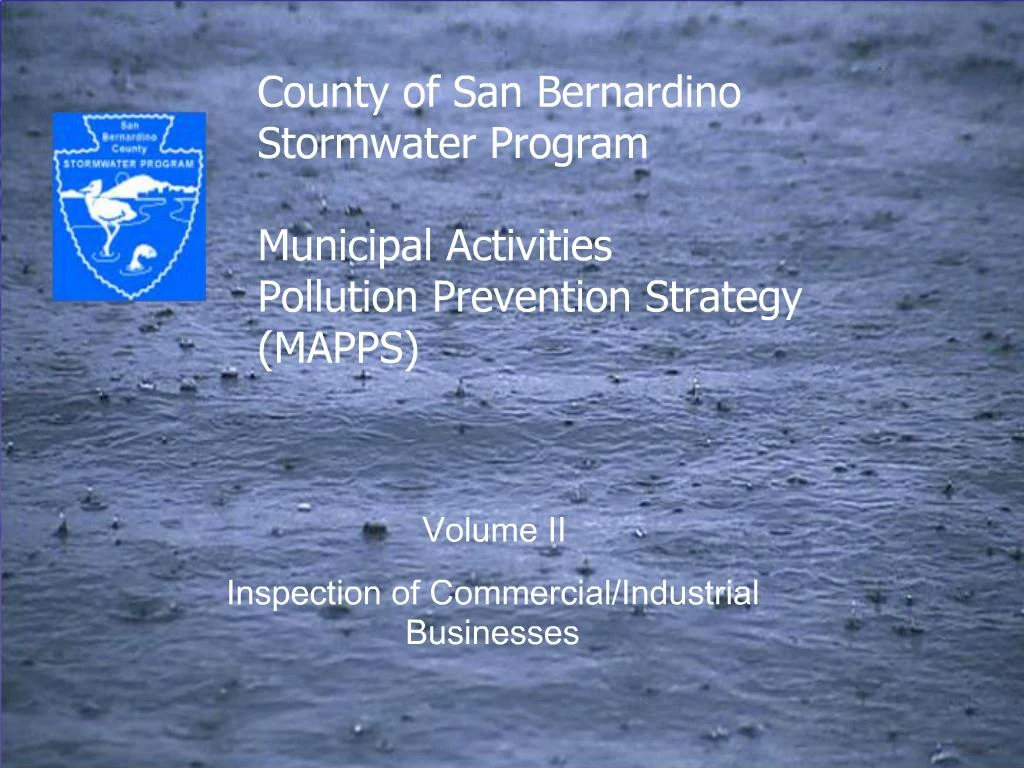 San Bernardino County
STORMWATER PROGRAM

County of San Bernardino Stormwater Program

Municipal Activities Pollution Prevention Strategy (MAPPS)

Volume II

Inspection of Commercial/Industrial Businesses